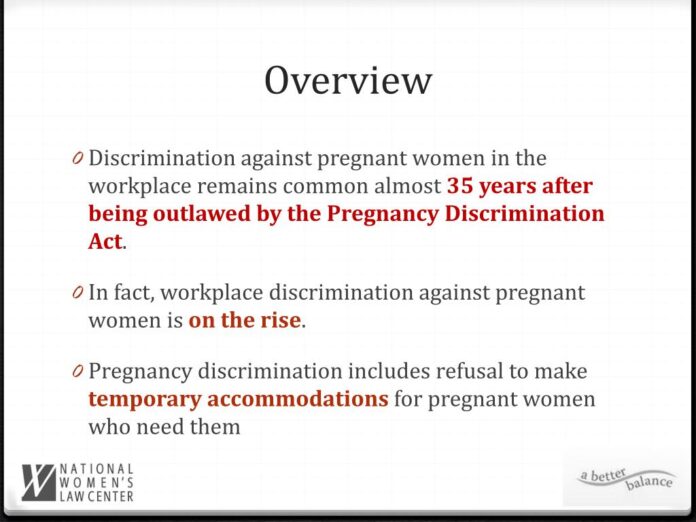 Overview

0 Discrimination against pregnant women in the workplace remains common almost 35 years after being outlawed by the Pregnancy Discrimination Act.

0 In fact, workplace discrimination against pregnant women is on the rise.

0 Pregnancy discrimination includes refusal to make temporary accommodations for pregnant women who need them

NATIONAL WOMEN'S LAW CENTER

a better balance